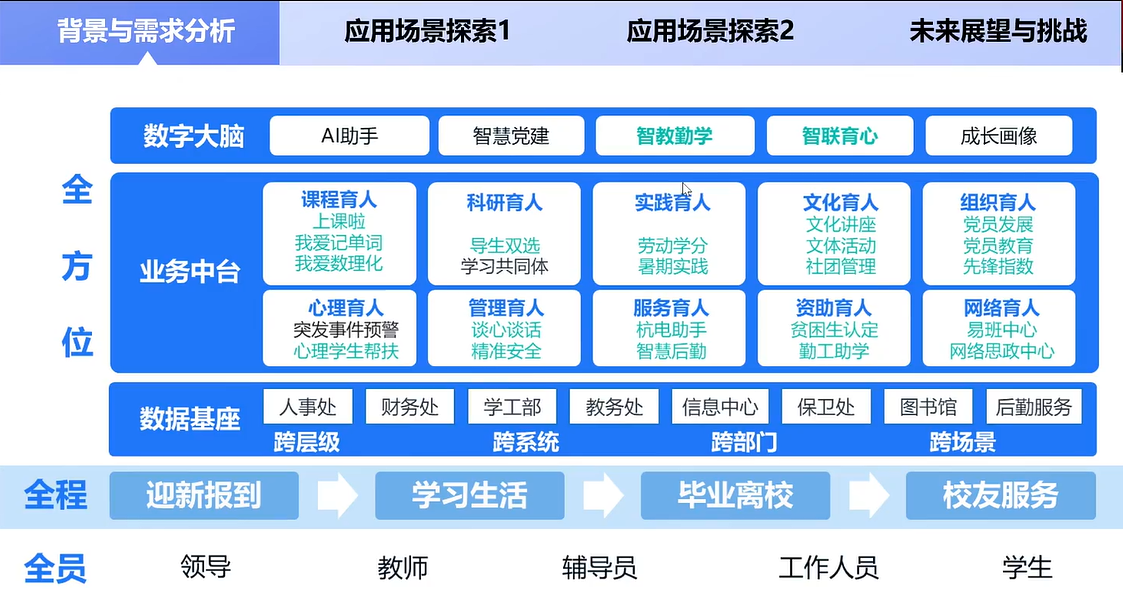 背景与需求分析 应用场景探索1 应用场景探索2 未来展望与挑战

全方位

数字大脑
AI助手
智慧党建
智教勤学
智联育心
成长画像

业务中台

课程育人
上课啦
我爱记单词
我爱数理化

科研育人
导生双选
学习共同体

实践育人
劳动学分
暑期实践

文化育人
文化讲座
文体活动
社团管理

组织育人
党员发展
党员教育
先锋指数

心理育人
突发事件预警
心理学生帮扶

管理育人
谈心谈话
精准安全

服务育人
杭电助手
智慧后勤

资助育人
贫困生认定
勤工助学

网络育人
易班中心
网络思政中心

数据基座
人事处
财务处
学工部
教务处
信息中心
保卫处
图书馆
后勤服务
跨层级
跨系统
跨部门
跨场景

全程
迎新报到
学习生活
毕业离校
校友服务

全员
领导
教师
辅导员
工作人员
学生